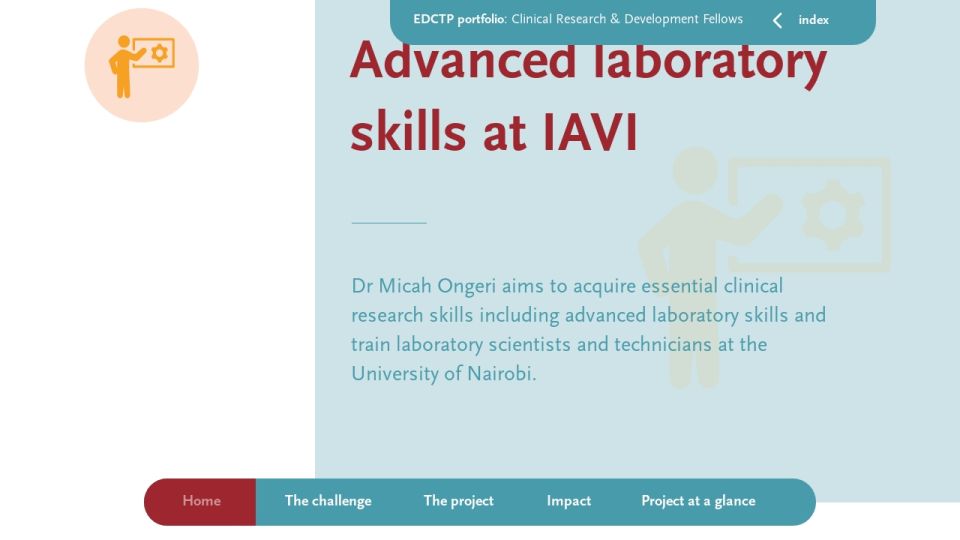 EDCTP portfolio: Clinical Research & Development Fellows

index

Advanced laboratory skills at IAVI

Dr Micah Ongeri aims to acquire essential clinical research skills including advanced laboratory skills and train laboratory scientists and technicians at the University of Nairobi.

Home
The challenge
The project
Impact
Project at a glance